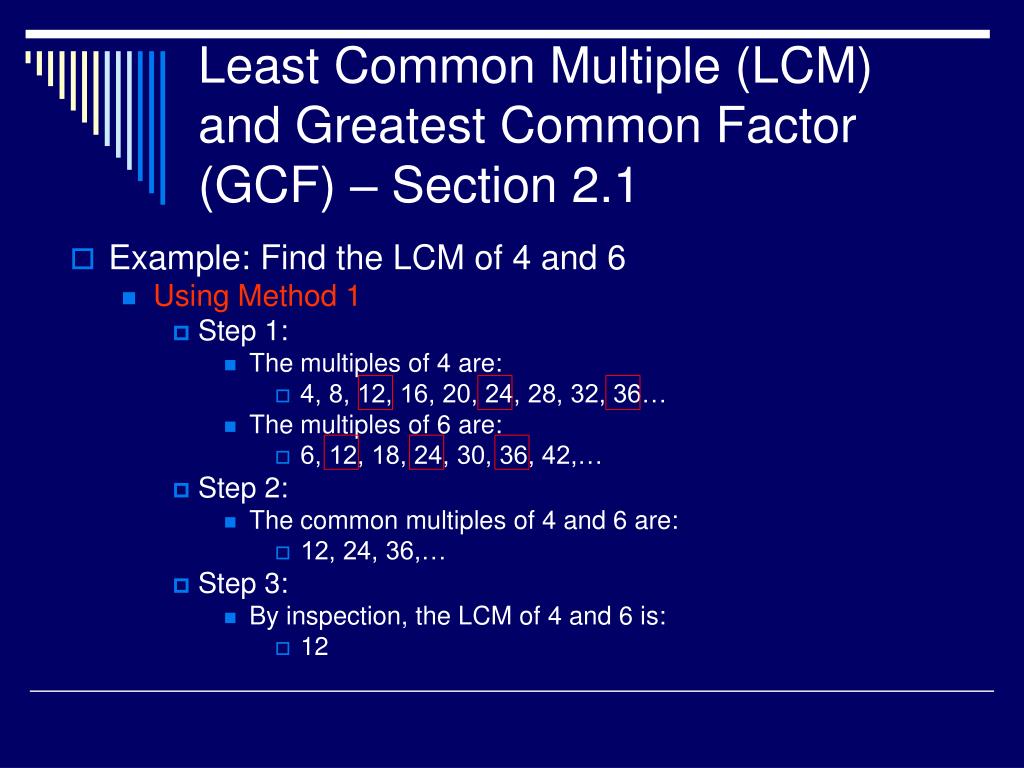 Least Common Multiple (LCM) and Greatest Common Factor (GCF) – Section 2.1

Example: Find the LCM of 4 and 6

Using Method 1

Step 1:

The multiples of 4 are:

4, 8, 12, 16, 20, 24, 28, 32, 36…

The multiples of 6 are:

6, 12, 18, 24, 30, 36, 42,…

Step 2:

The common multiples of 4 and 6 are:

12, 24, 36,…

Step 3:

By inspection, the LCM of 4 and 6 is:

12